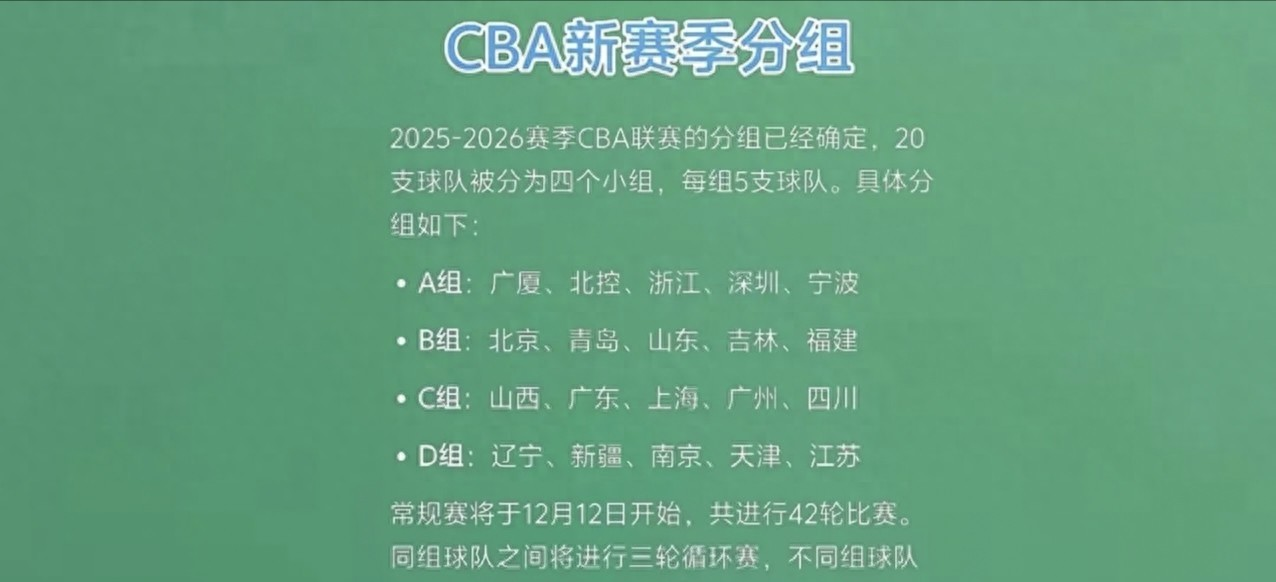 CBA新赛季分组

2025-2026赛季CBA联赛的分组已经确定，20支球队被分为四个小组，每组5支球队。具体分组如下：

• A组：广厦、北控、浙江、深圳、宁波
• B组：北京、青岛、山东、吉林、福建
• C组：山西、广东、上海、广州、四川
• D组：辽宁、新疆、南京、天津、江苏

常规赛将于12月12日开始，共进行42轮比赛。同组球队之间将进行三轮循环赛，不同组球队